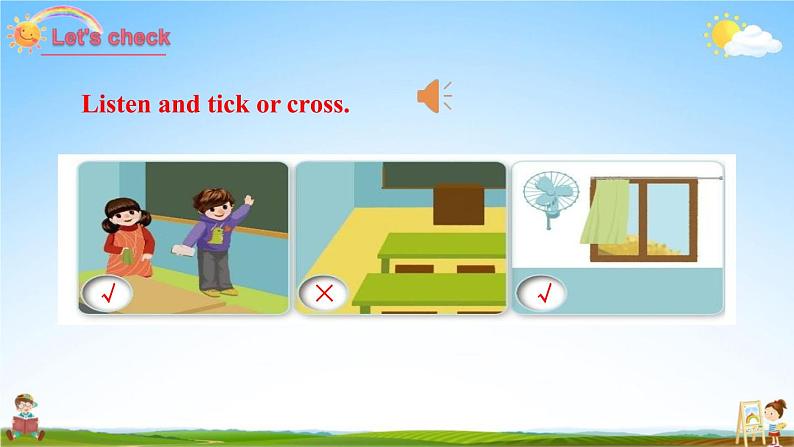 Let's check

Listen and tick or cross.

√

×

√